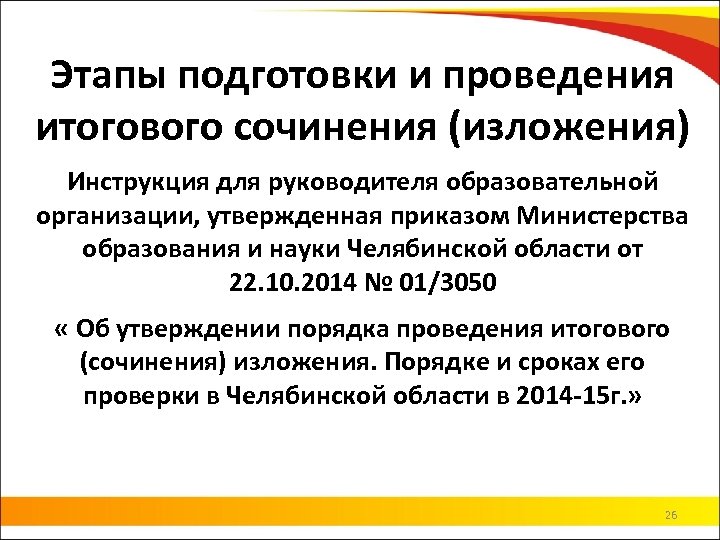 Этапы подготовки и проведения итогового сочинения (изложения)

Инструкция для руководителя образовательной организации, утвержденная приказом Министерства образования и науки Челябинской области от 22.10.2014 № 01/3050

« Об утверждении порядка проведения итогового (сочинения) изложения. Порядке и сроках его проверки в Челябинской области в 2014-15г.»

26